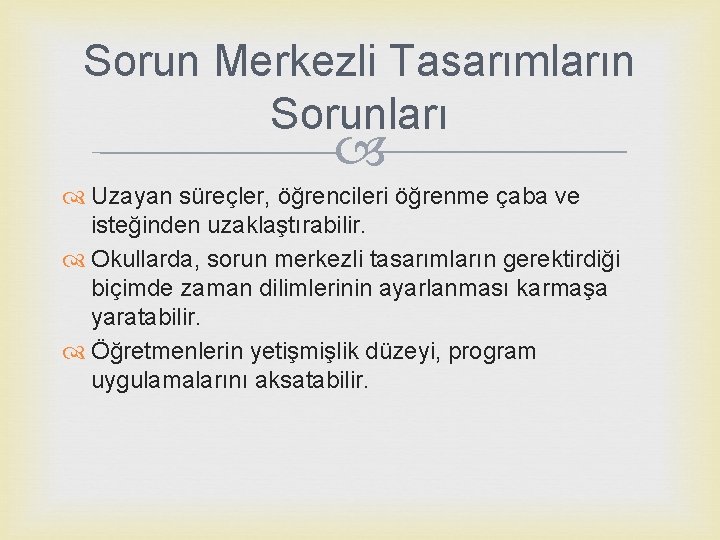 Sorun Merkezli Tasarımların Sorunları

Uzayan süreçler, öğrencileri öğrenme çaba ve isteğinden uzaklaştırabilir.

Okullarda, sorun merkezli tasarımların gerektirdiği biçimde zaman dilimlerinin ayarlanması karmaşa yaratabilir.

Öğretmenlerin yetişmişlik düzeyi, program uygulamalarını aksatabilir.